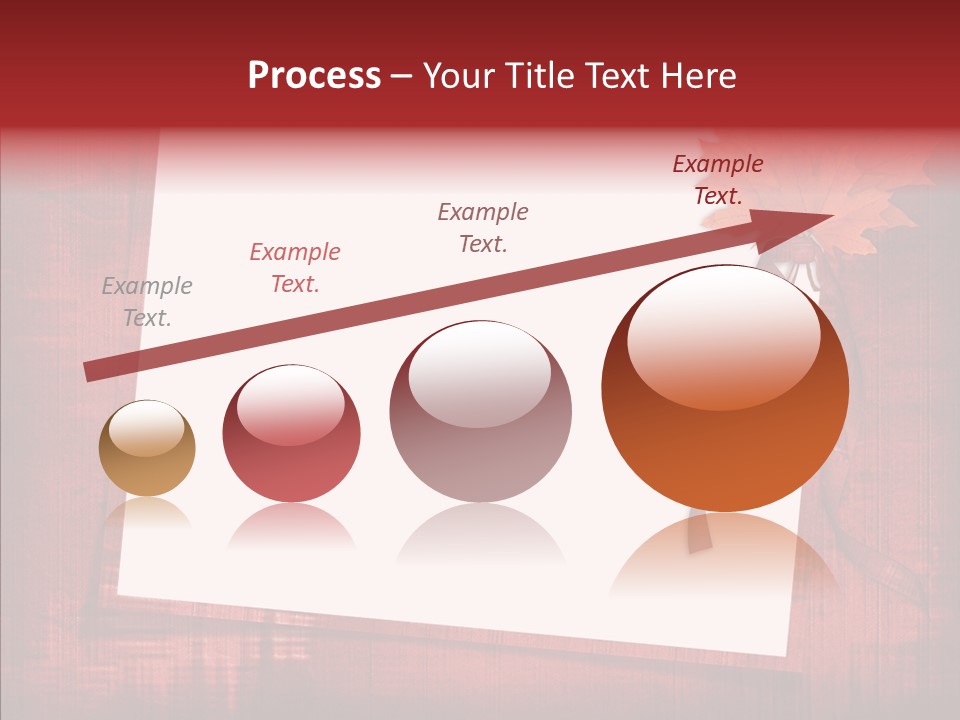 Process – Your Title Text Here

Example Text.

Example Text.

Example Text.

Example Text.